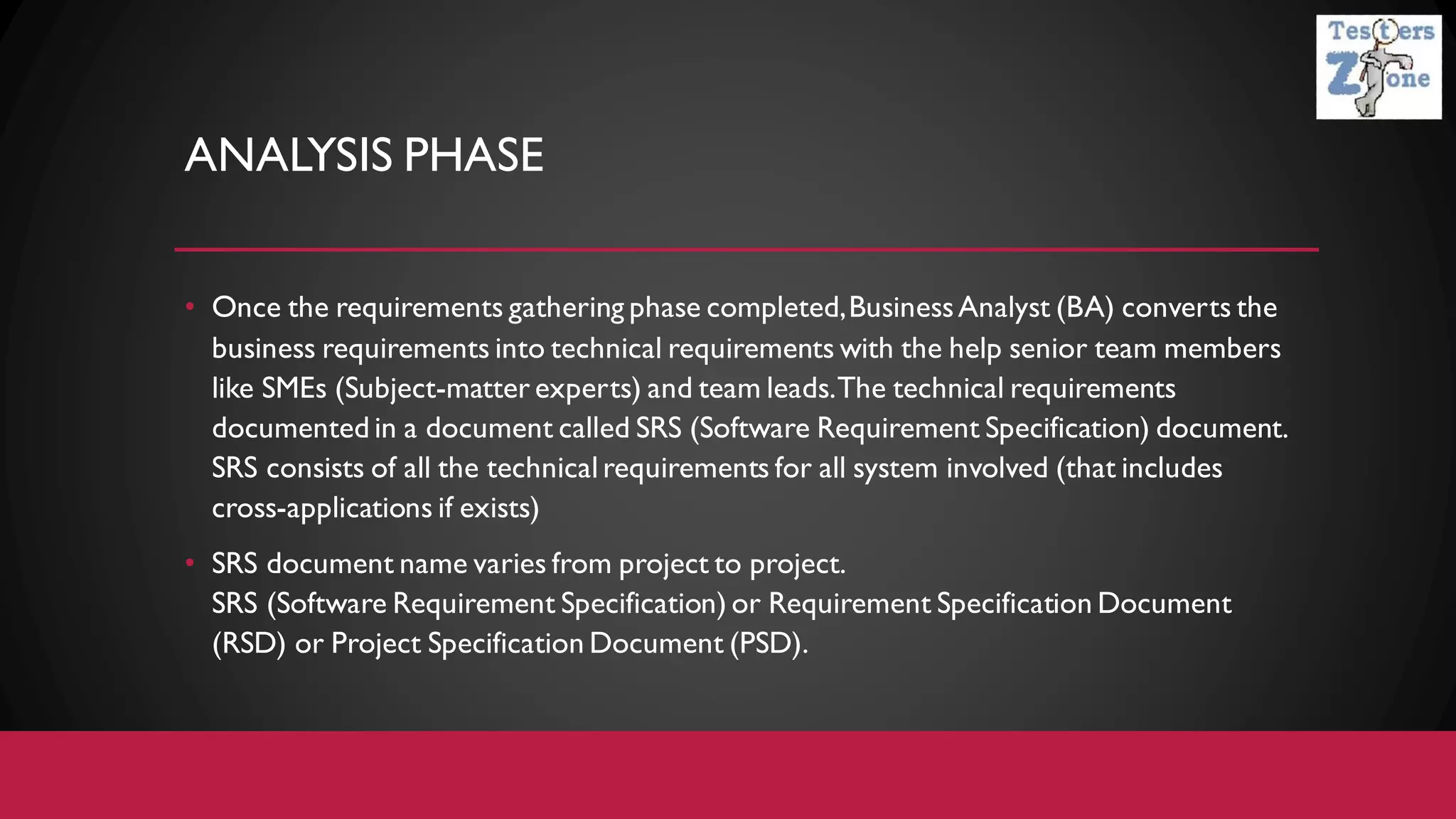 Testers Zone

ANALYSIS PHASE

• Once the requirements gathering phase completed, Business Analyst (BA) converts the business requirements into technical requirements with the help senior team members like SMEs (Subject-matter experts) and team leads. The technical requirements documented in a document called SRS (Software Requirement Specification) document. SRS consists of all the technical requirements for all system involved (that includes cross-applications if exists)

• SRS document name varies from project to project.
SRS (Software Requirement Specification) or Requirement Specification Document (RSD) or Project Specification Document (PSD).